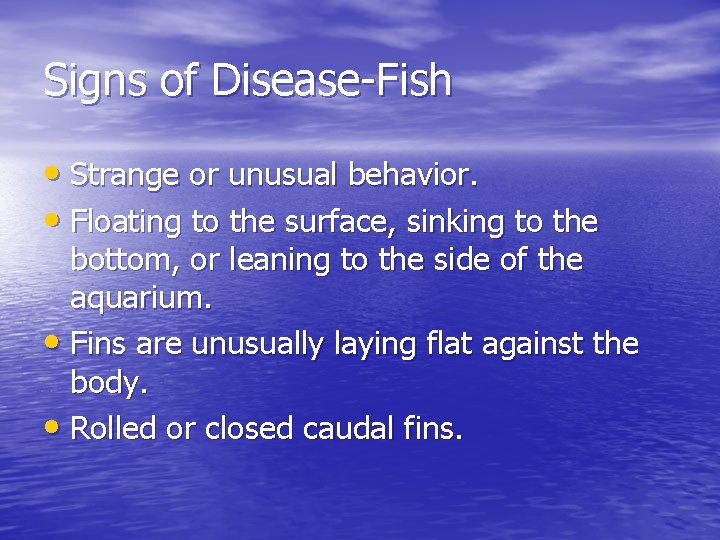 Signs of Disease-Fish

• Strange or unusual behavior.
• Floating to the surface, sinking to the bottom, or leaning to the side of the aquarium.
• Fins are unusually laying flat against the body.
• Rolled or closed caudal fins.